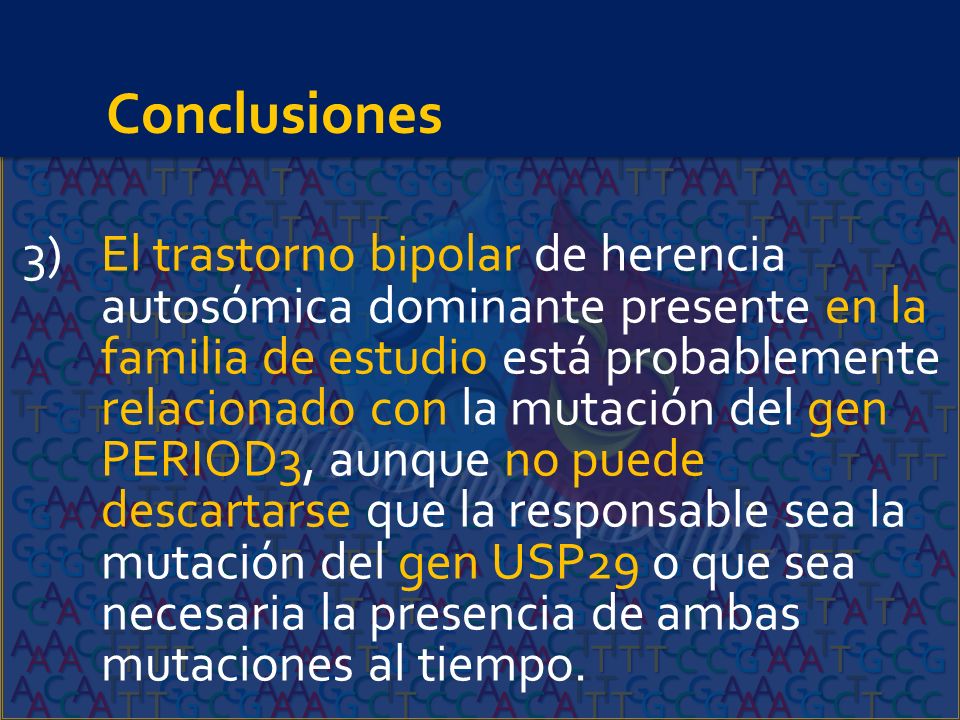 Conclusiones

3) El trastorno bipolar de herencia autosómica dominante presente en la familia de estudio está probablemente relacionado con la mutación del gen PERIOD3, aunque no puede descartarse que la responsable sea la mutación del gen USP29 o que sea necesaria la presencia de ambas mutaciones al tiempo.